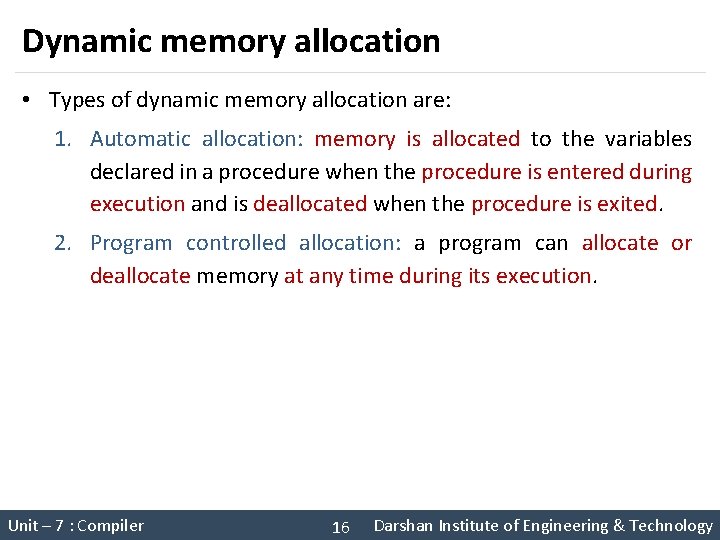 Dynamic memory allocation

• Types of dynamic memory allocation are:

1. Automatic allocation: memory is allocated to the variables declared in a procedure when the procedure is entered during execution and is deallocated when the procedure is exited.

2. Program controlled allocation: a program can allocate or deallocate memory at any time during its execution.

Unit – 7 : Compiler 16 Darshan Institute of Engineering & Technology